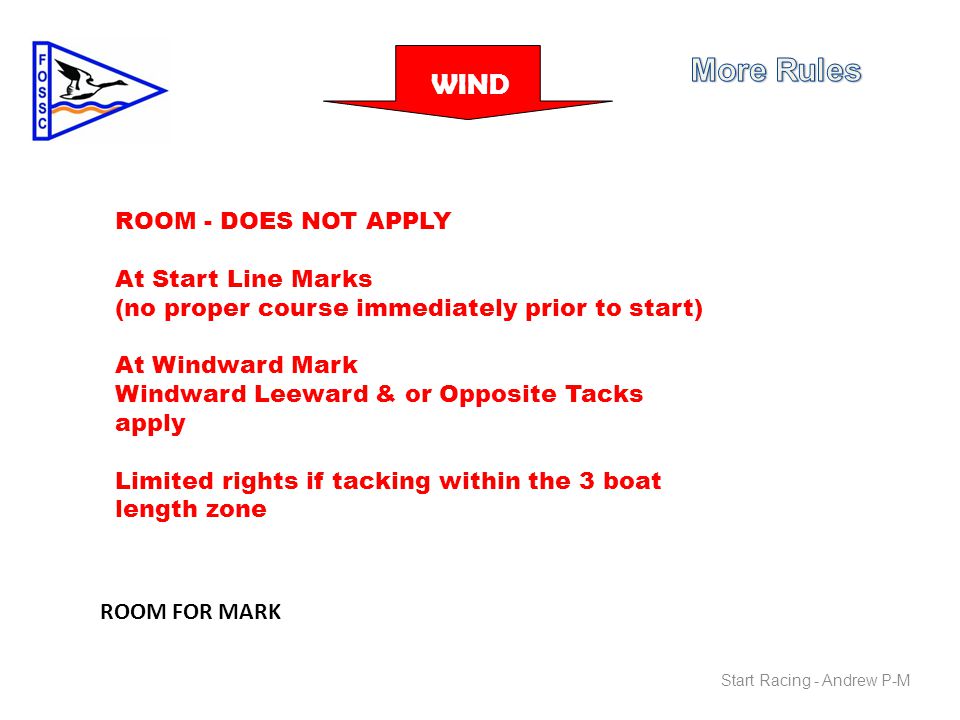 FOSSC

WIND

More Rules

ROOM - DOES NOT APPLY

At Start Line Marks
(no proper course immediately prior to start)

At Windward Mark
Windward Leeward & or Opposite Tacks apply

Limited rights if tacking within the 3 boat length zone

ROOM FOR MARK

Start Racing - Andrew P-M